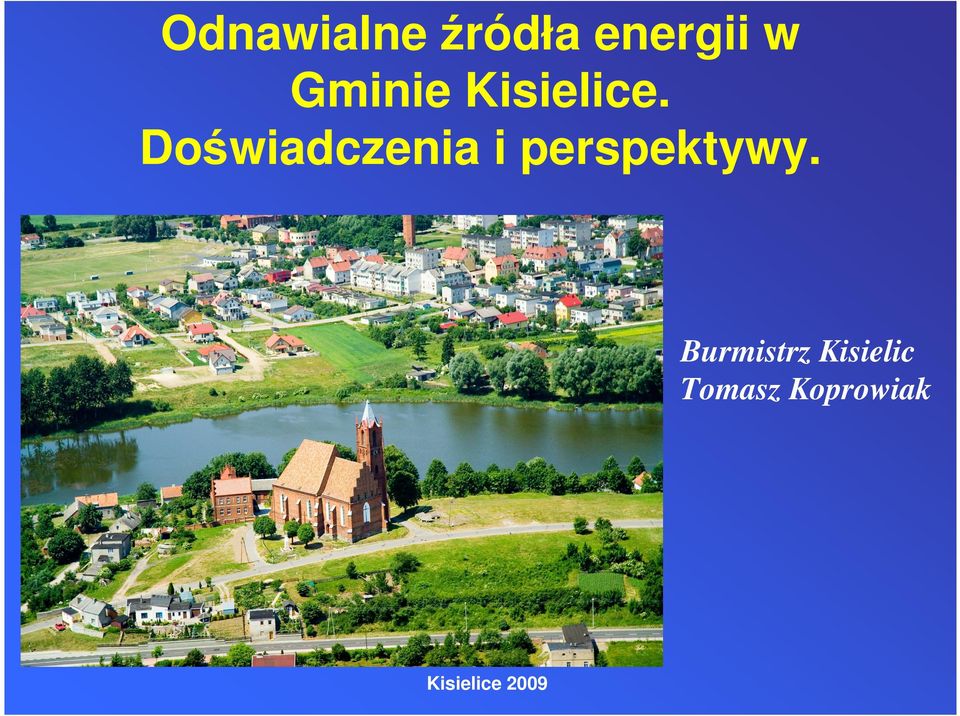 Odnawialne źródła energii w Gminie Kisielice. Doświadczenia i perspektywy.

Burmistrz Kisielic
Tomasz Koprowiak

Kisielice 2009